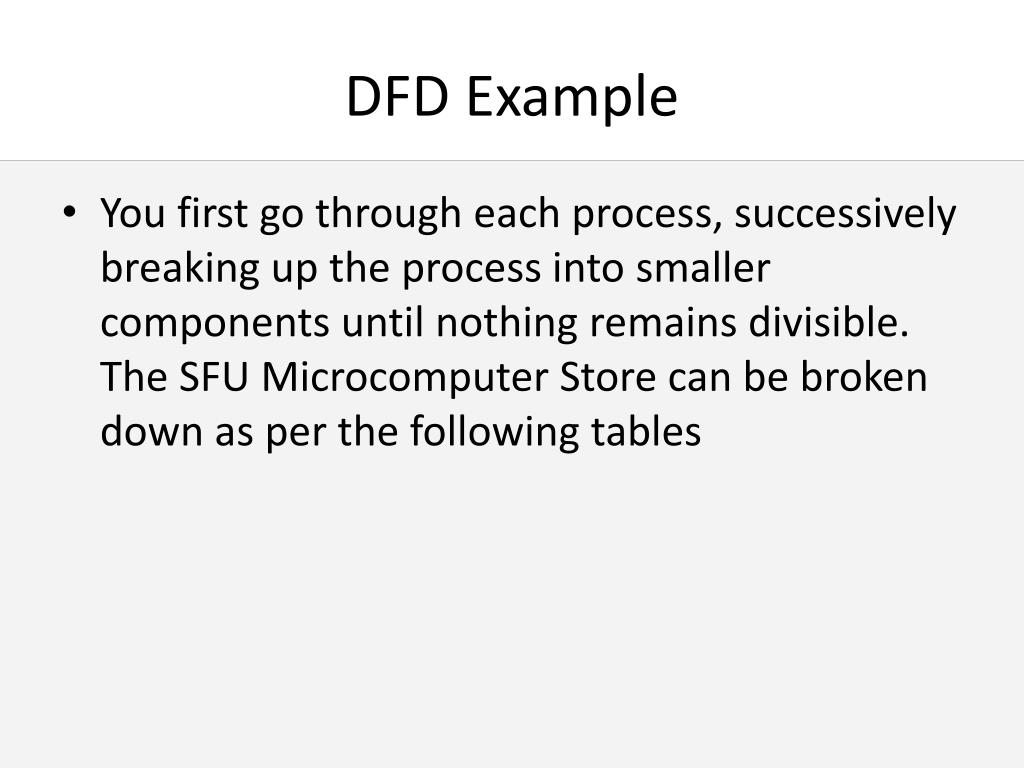 DFD Example

• You first go through each process, successively breaking up the process into smaller components until nothing remains divisible. The SFU Microcomputer Store can be broken down as per the following tables